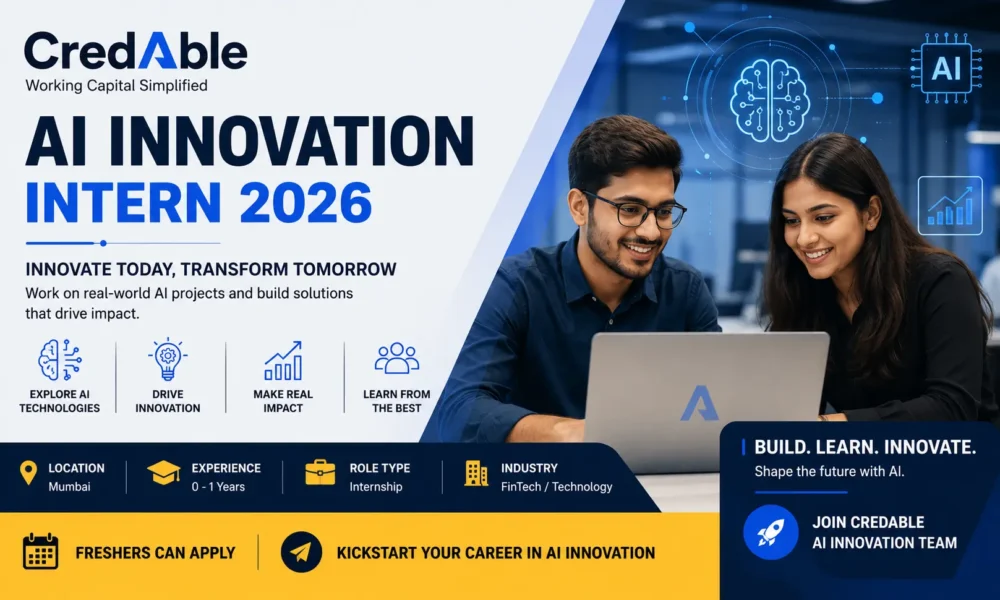 CredAble
Working Capital Simplified

AI INNOVATION
INTERN 2026

INNOVATE TODAY, TRANSFORM TOMORROW
Work on real-world AI projects and build solutions that drive impact.

EXPLORE AI TECHNOLOGIES
DRIVE INNOVATION
MAKE REAL IMPACT
LEARN FROM THE BEST

AI

LOCATION
Mumbai
EXPERIENCE
0 - 1 Years
ROLE TYPE
Internship
INDUSTRY
FinTech / Technology

FRESHERS CAN APPLY
KICKSTART YOUR CAREER IN AI INNOVATION

BUILD. LEARN. INNOVATE.
Shape the future with AI.

JOIN CREDABLE
AI INNOVATION TEAM